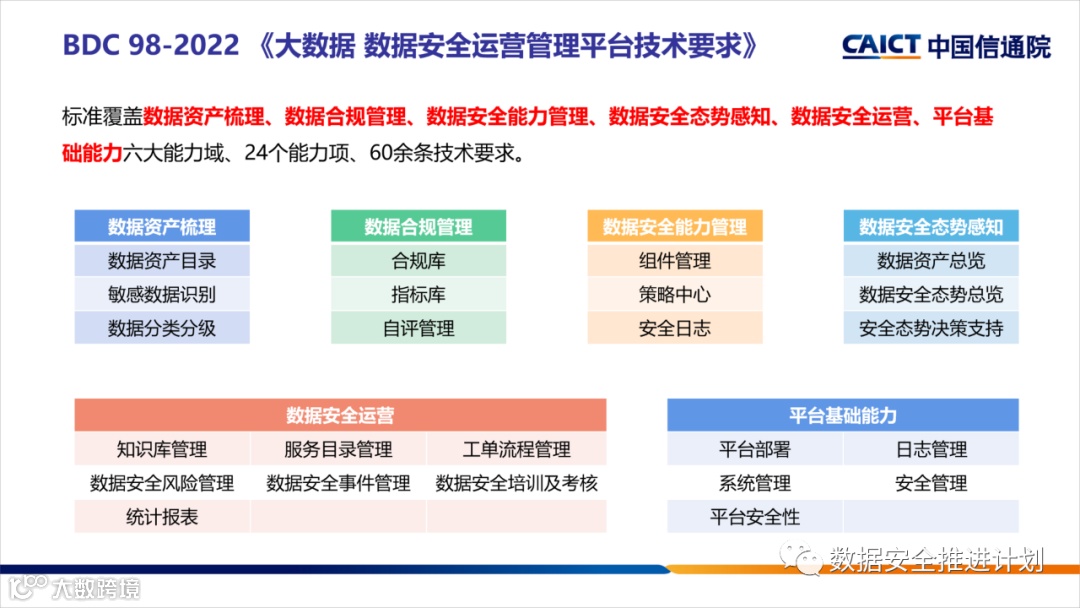 BDC 98-2022 《大数据 数据安全运营管理平台技术要求》

CAICT 中国信通院

标准覆盖数据资产梳理、数据合规管理、数据安全能力管理、数据安全态势感知、数据安全运营、平台基础能力六大能力域、24个能力项、60余条技术要求。

| 数据资产梳理 |
|---|
| 数据资产目录 |
| 敏感数据识别 |
| 数据分类分级 |

| 数据合规管理 |
|---|
| 合规库 |
| 指标库 |
| 自评管理 |

| 数据安全能力管理 |
|---|
| 组件管理 |
| 策略中心 |
| 安全日志 |

| 数据安全态势感知 |
|---|
| 数据资产总览 |
| 数据安全态势总览 |
| 安全态势决策支持 |

| 数据安全运营 | | |
|---|---|---|
| 知识库管理 | 服务目录管理 | 工单流程管理 |
| 数据安全风险管理 | 数据安全事件管理 | 数据安全培训及考核 |
| 统计报表 | | |

| 平台基础能力 | |
|---|---|
| 平台部署 | 日志管理 |
| 系统管理 | 安全管理 |
| 平台安全性 | |

数据安全推进计划

大数跨境